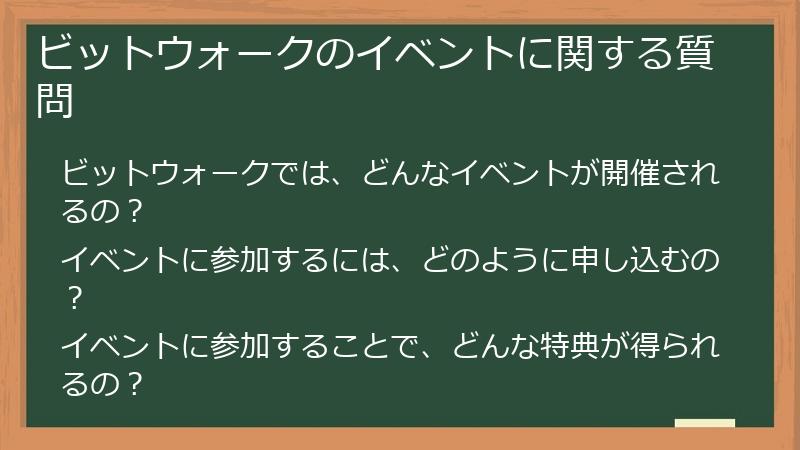 ビットウォークのイベントに関する質問

ビットウォークでは、どんなイベントが開催されるの？

イベントに参加するには、どのように申し込むの？

イベントに参加することで、どんな特典が得られるの？